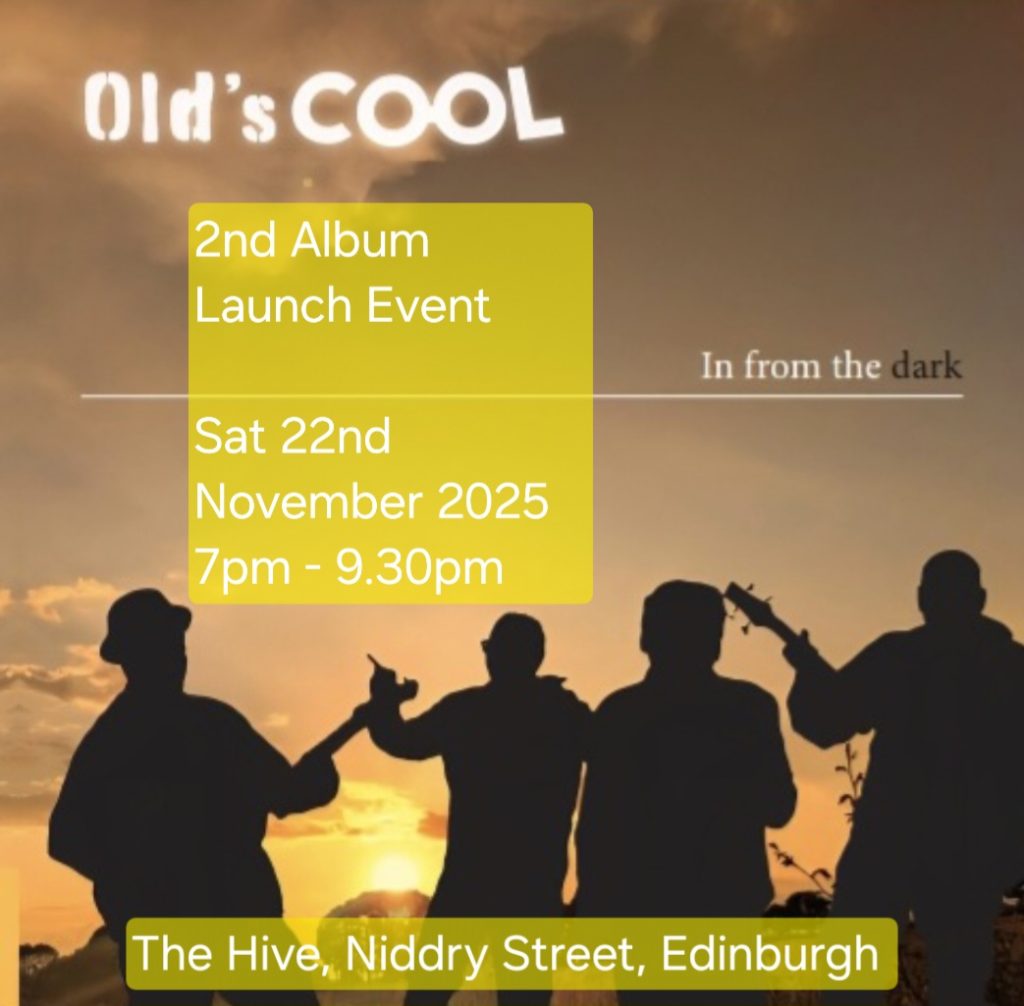 Old's COOL

2nd Album Launch Event

In from the dark

Sat 22nd November 2025 7pm - 9.30pm

The Hive, Niddry Street, Edinburgh